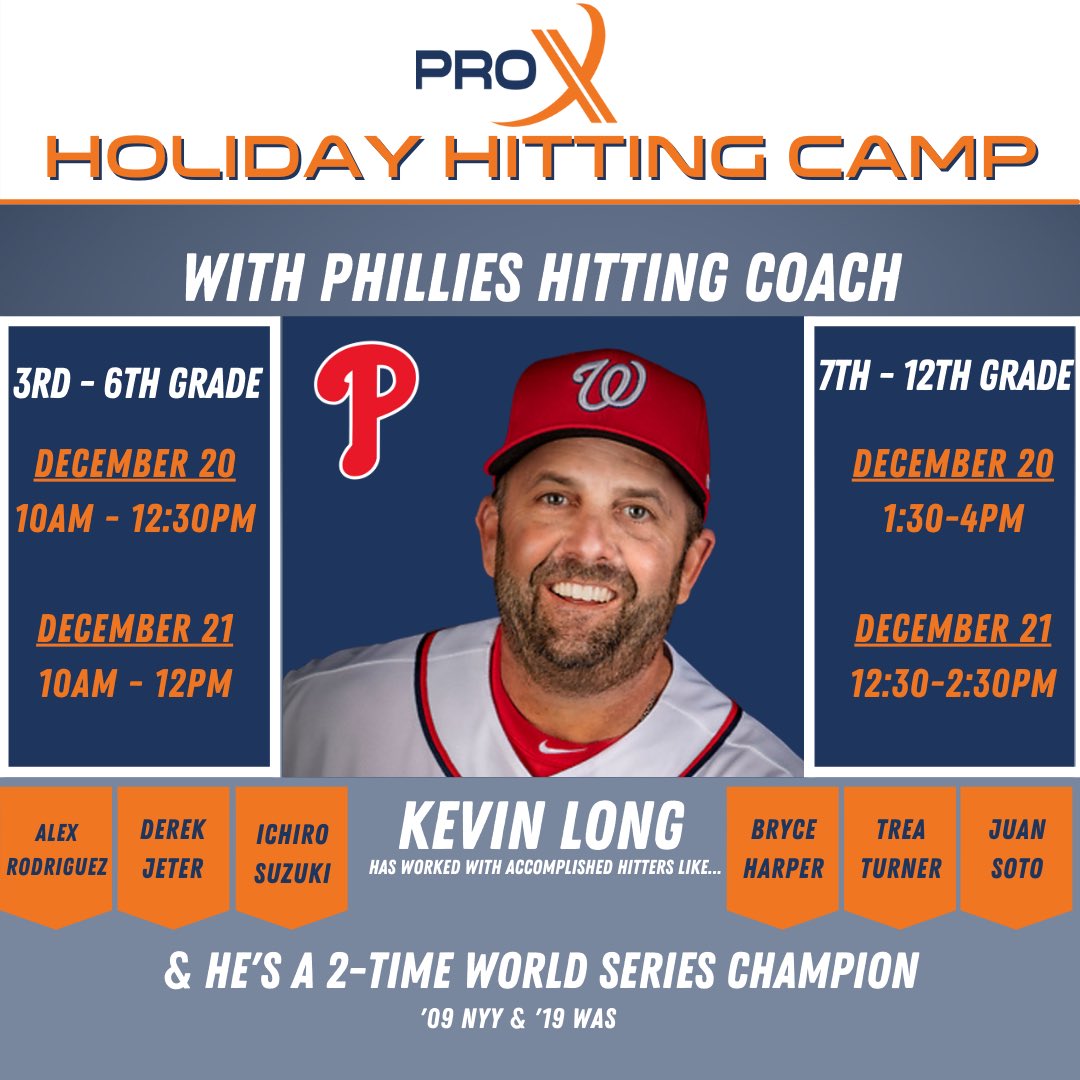 PRO X

HOLIDAY HITTING CAMP

WITH PHILLIES HITTING COACH

3RD - 6TH GRADE

DECEMBER 20
10AM - 12:30PM

DECEMBER 21
10AM - 12PM

P

W

7TH - 12TH GRADE

DECEMBER 20
1:30-4PM

DECEMBER 21
12:30-2:30PM

ALEX RODRIGUEZ

DEREK JETER

ICHIRO SUZUKI

KEVIN LONG
HAS WORKED WITH ACCOMPLISHED HITTERS LIKE...

BRYCE HARPER

TREA TURNER

JUAN SOTO

& HE'S A 2-TIME WORLD SERIES CHAMPION
'09 NYY & '19 WAS